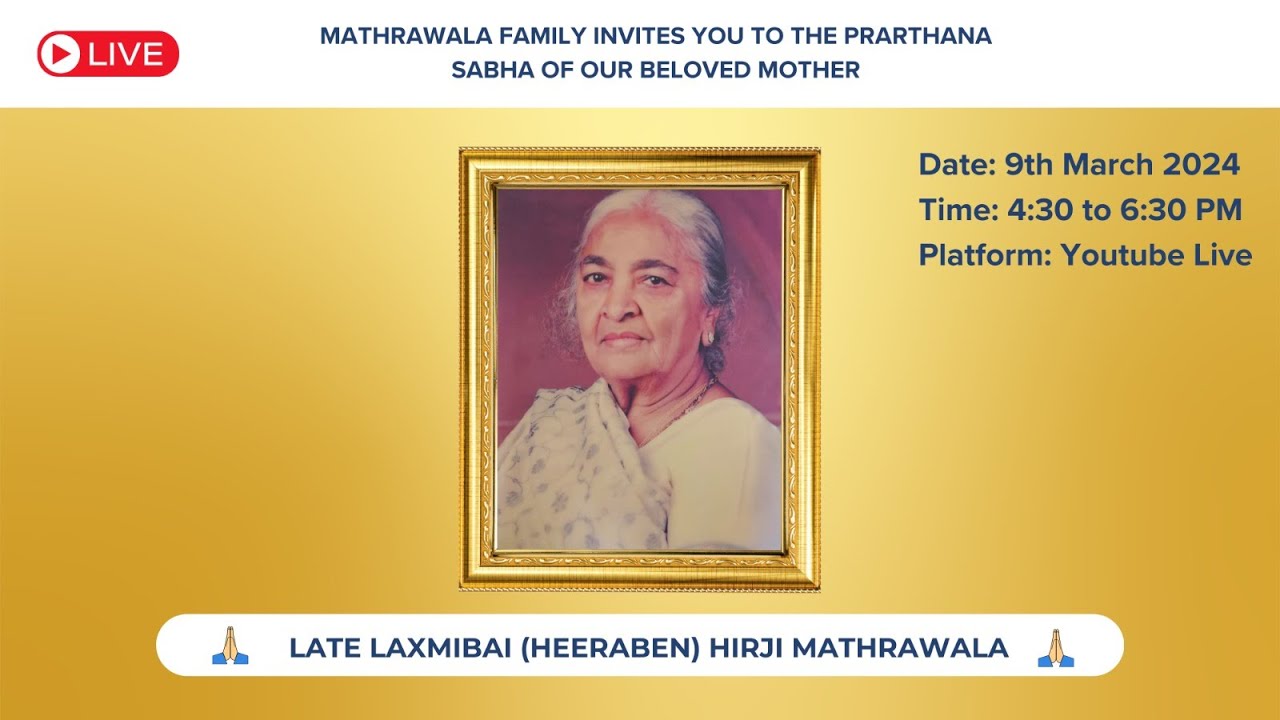 LIVE

MATHRAWALA FAMILY INVITES YOU TO THE PRARTHANA SABHA OF OUR BELOVED MOTHER

Date: 9th March 2024
Time: 4:30 to 6:30 PM
Platform: Youtube Live

🙏 LATE LAXMIBAI (HEERABEN) HIRJI MATHRAWALA 🙏